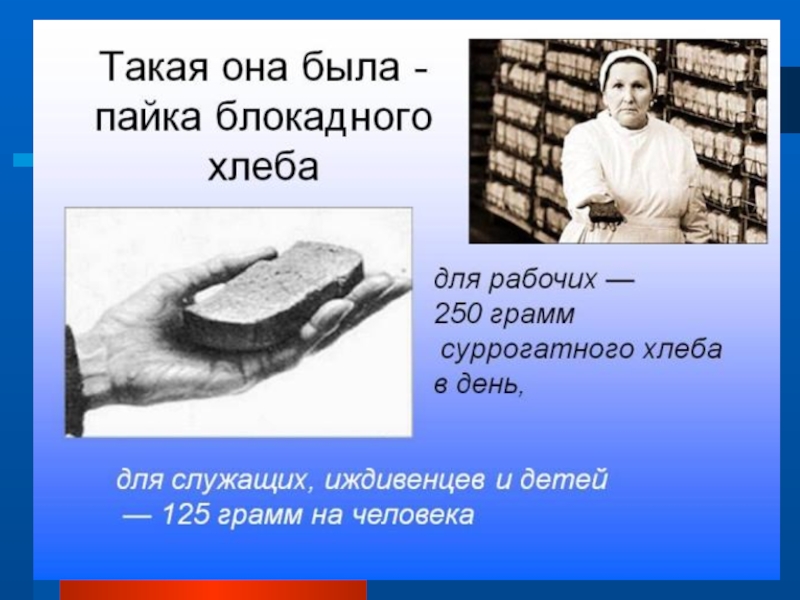 Такая она была - пайка блокадного хлеба

для рабочих — 250 грамм суррогатного хлеба в день,

для служащих, иждивенцев и детей — 125 грамм на человека